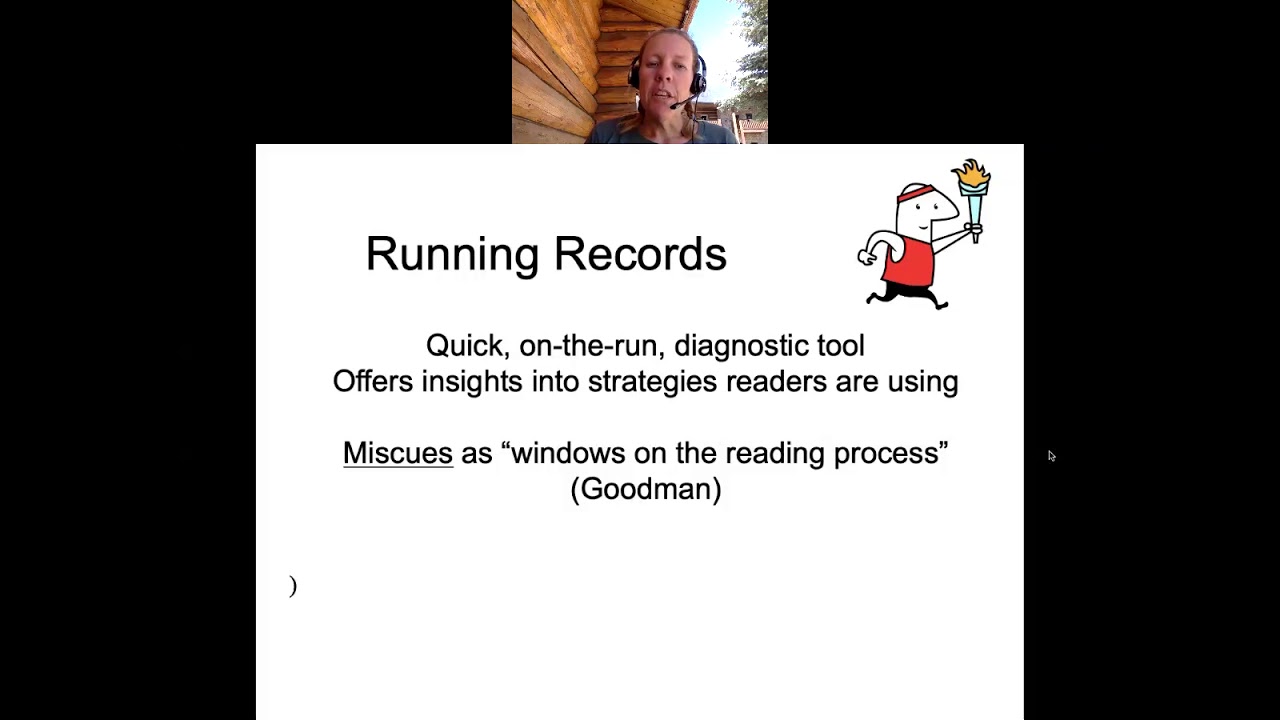 Running Records

Quick, on-the-run, diagnostic tool
Offers insights into strategies readers are using

Miscues as “windows on the reading process” (Goodman)

)